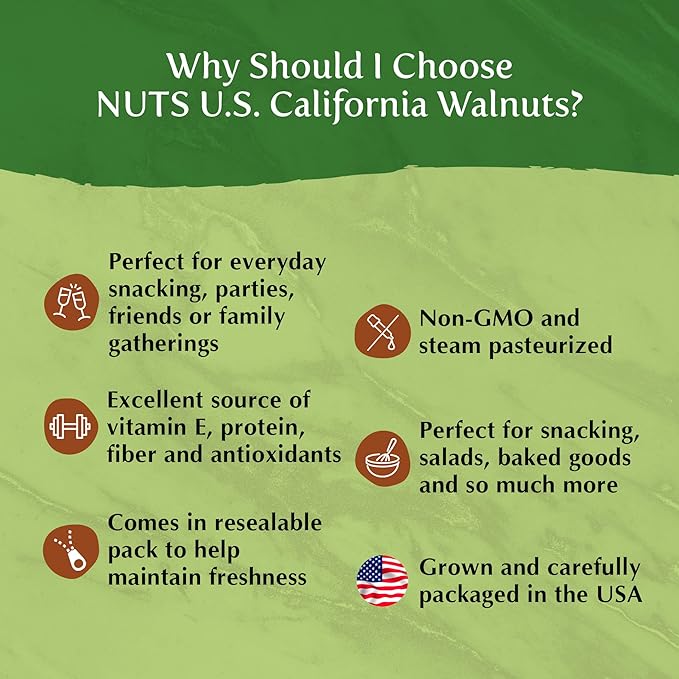 Why Should I Choose NUTS U.S. California Walnuts?

Perfect for everyday snacking, parties, friends or family gatherings

Excellent source of vitamin E, protein, fiber and antioxidants

Comes in resealable pack to help maintain freshness

Non-GMO and steam pasteurized

Perfect for snacking, salads, baked goods and so much more

Grown and carefully packaged in the USA